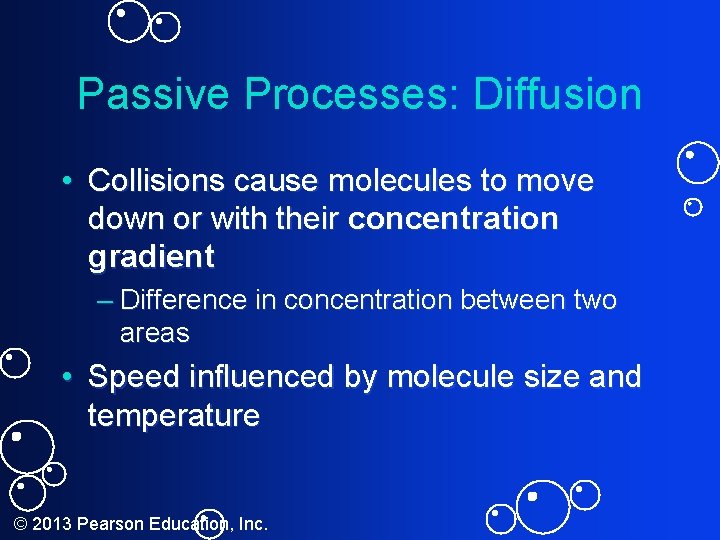 Passive Processes: Diffusion

• Collisions cause molecules to move down or with their concentration gradient

– Difference in concentration between two areas

• Speed influenced by molecule size and temperature

© 2013 Pearson Education, Inc.